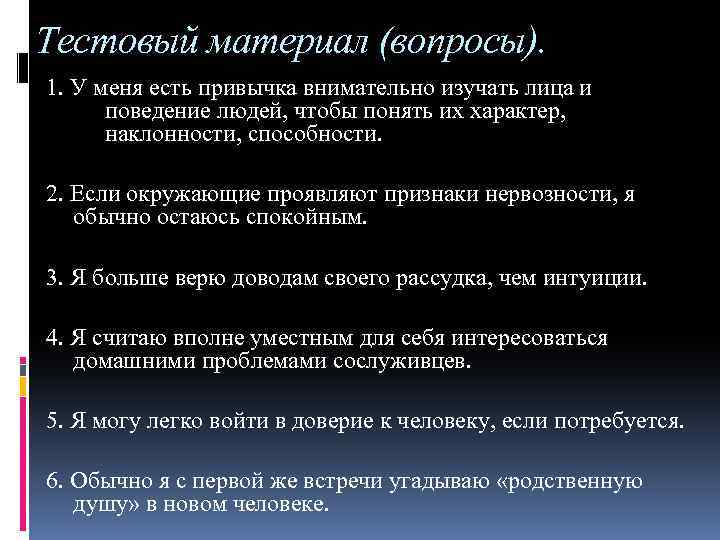 Тестовый материал (вопросы).

1. У меня есть привычка внимательно изучать лица и поведение людей, чтобы понять их характер, наклонности, способности.

2. Если окружающие проявляют признаки нервозности, я обычно остаюсь спокойным.

3. Я больше верю доводам своего рассудка, чем интуиции.

4. Я считаю вполне уместным для себя интересоваться домашними проблемами сослуживцев.

5. Я могу легко войти в доверие к человеку, если потребуется.

6. Обычно я с первой же встречи угадываю «родственную душу» в новом человеке.